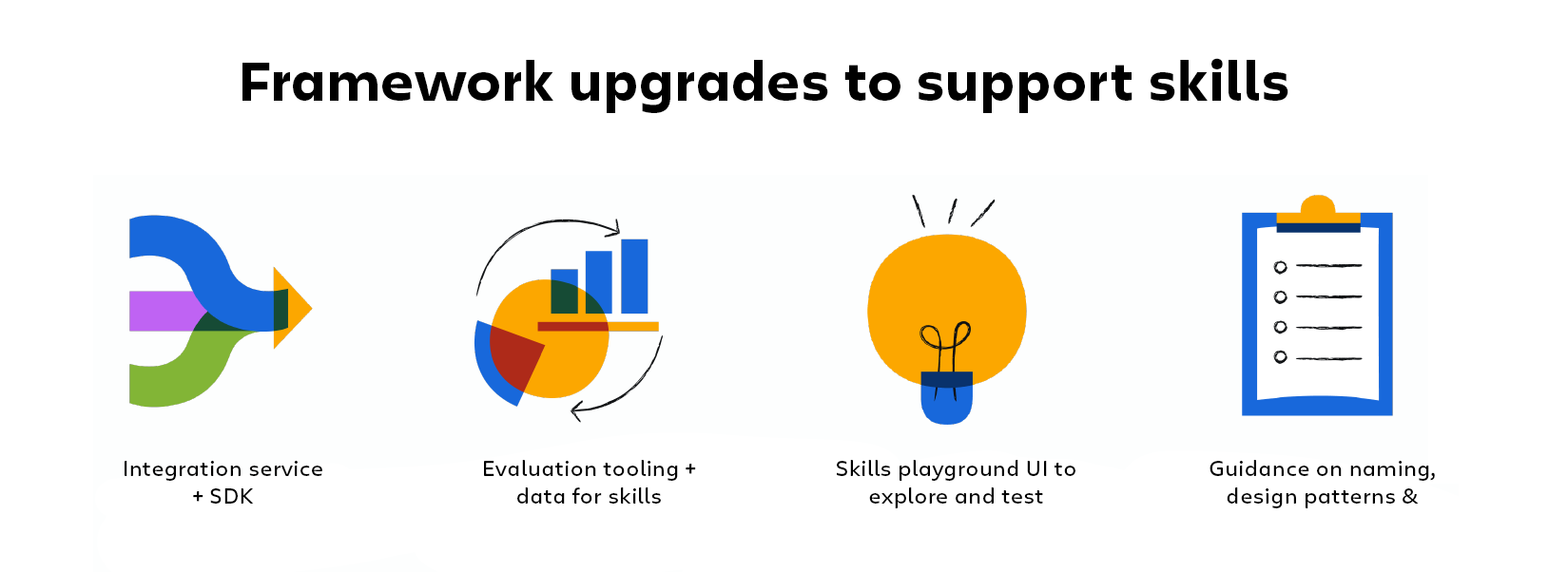 Framework upgrades to support skills

Integration service + SDK

Evaluation tooling + data for skills

Skills playground UI to explore and test

Guidance on naming, design patterns &